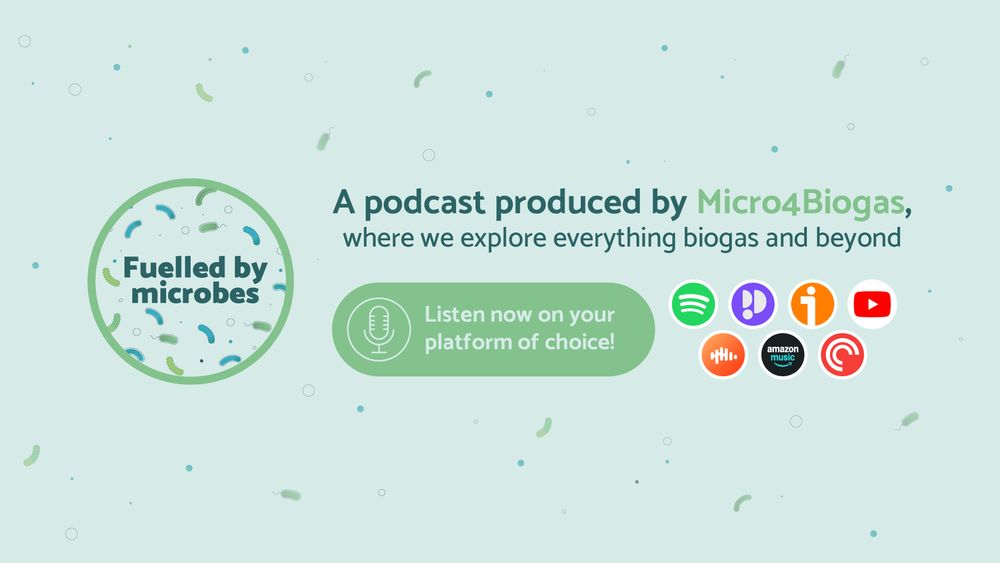 Fuelled by microbes

A podcast produced by Micro4Biogas, where we explore everything biogas and beyond

Listen now on your platform of choice!

amazon music